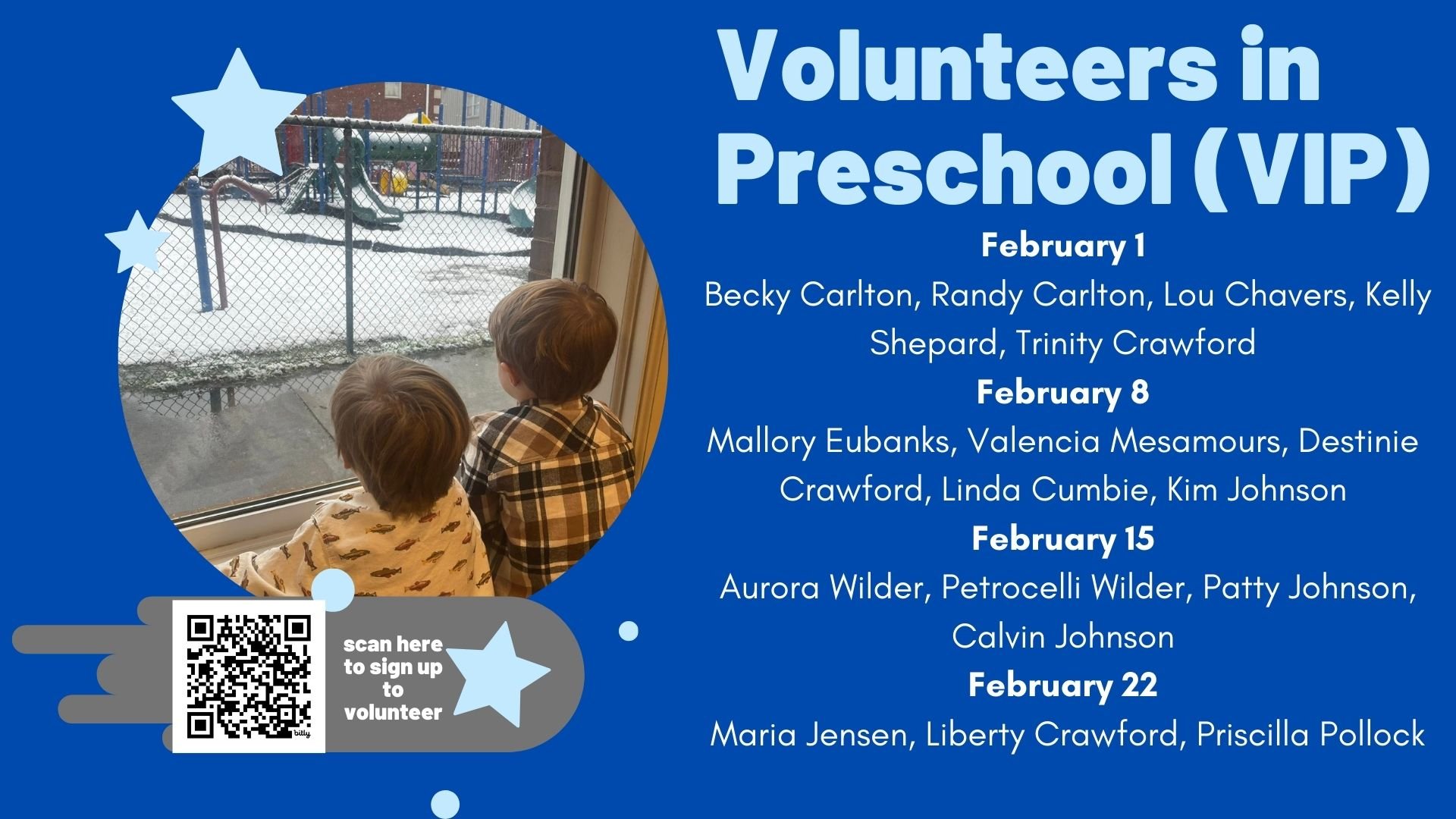 Volunteers in Preschool (VIP)

February 1

Becky Carlton, Randy Carlton, Lou Chavers, Kelly Shepard, Trinity Crawford

February 8

Mallory Eubanks, Valencia Mesamours, Destinie Crawford, Linda Cumbie, Kim Johnson

February 15

Aurora Wilder, Petrocelli Wilder, Patty Johnson, Calvin Johnson

February 22

Maria Jensen, Liberty Crawford, Priscilla Pollock

bitly

scan here to sign up to volunteer